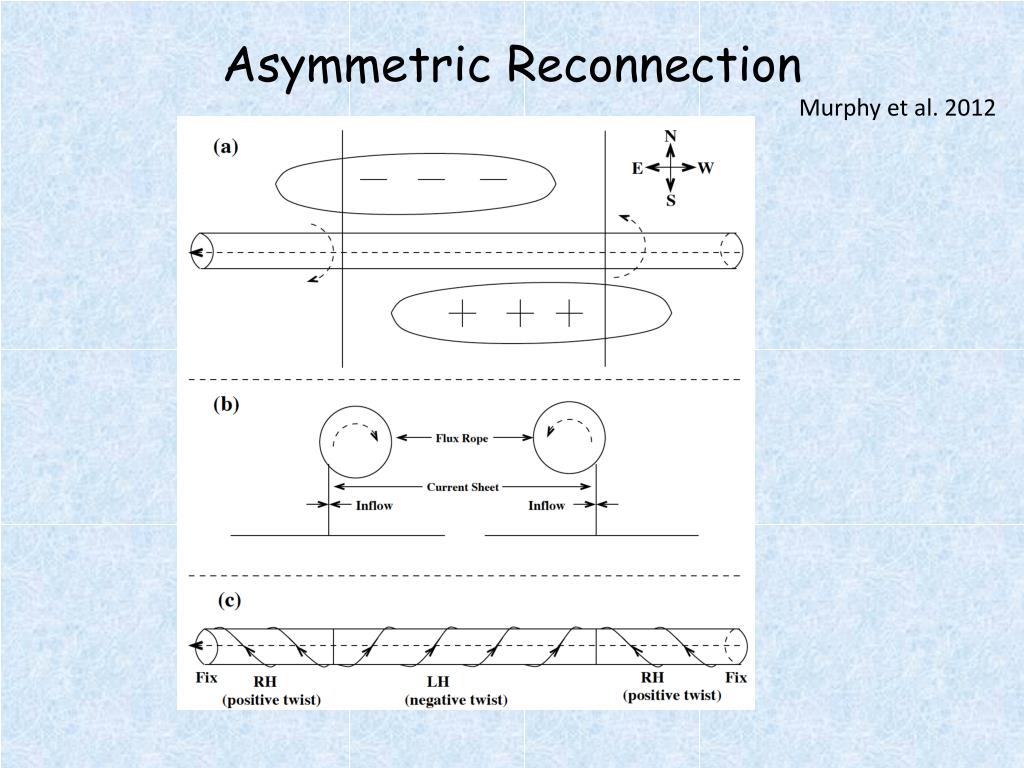 Asymmetric Reconnection

Murphy et al. 2012

(a)

N
E
W
S

— — —

+ + +

(b)

Flux Rope

Current Sheet

Inflow

Inflow

(c)

Fix

RH
(positive twist)

LH
(negative twist)

RH
(positive twist)

Fix